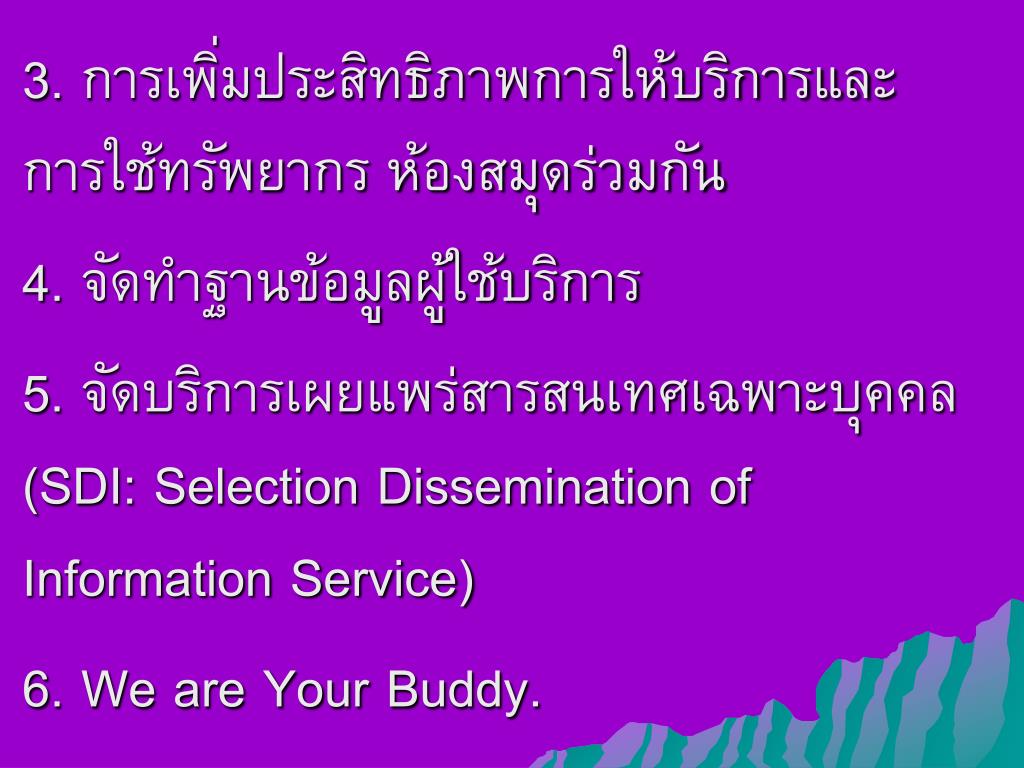 3. การเพิ่มประสิทธิภาพการให้บริการและการใช้ทรัพยากร ห้องสมุดร่วมกัน

4. จัดทำฐานข้อมูลผู้ใช้บริการ

5. จัดบริการเผยแพร่สารสนเทศเฉพาะบุคคล (SDI: Selection Dissemination of Information Service)

6. We are Your Buddy.